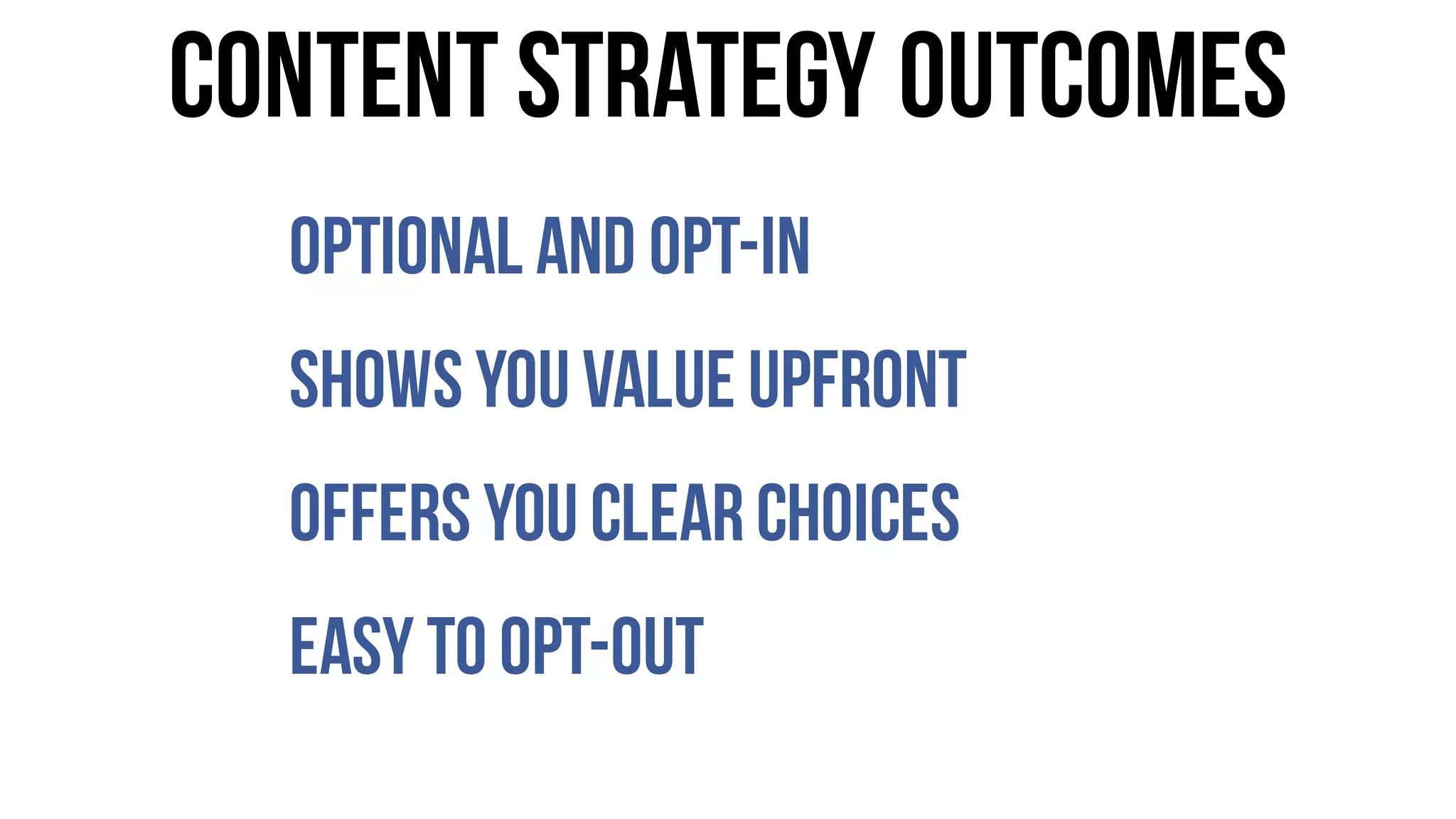 CONTENT STRATEGY OUTCOMES

OPTIONAL AND OPT-IN

SHOWS YOU VALUE UPFRONT

OFFERS YOU CLEAR CHOICES

EASY TO OPT-OUT